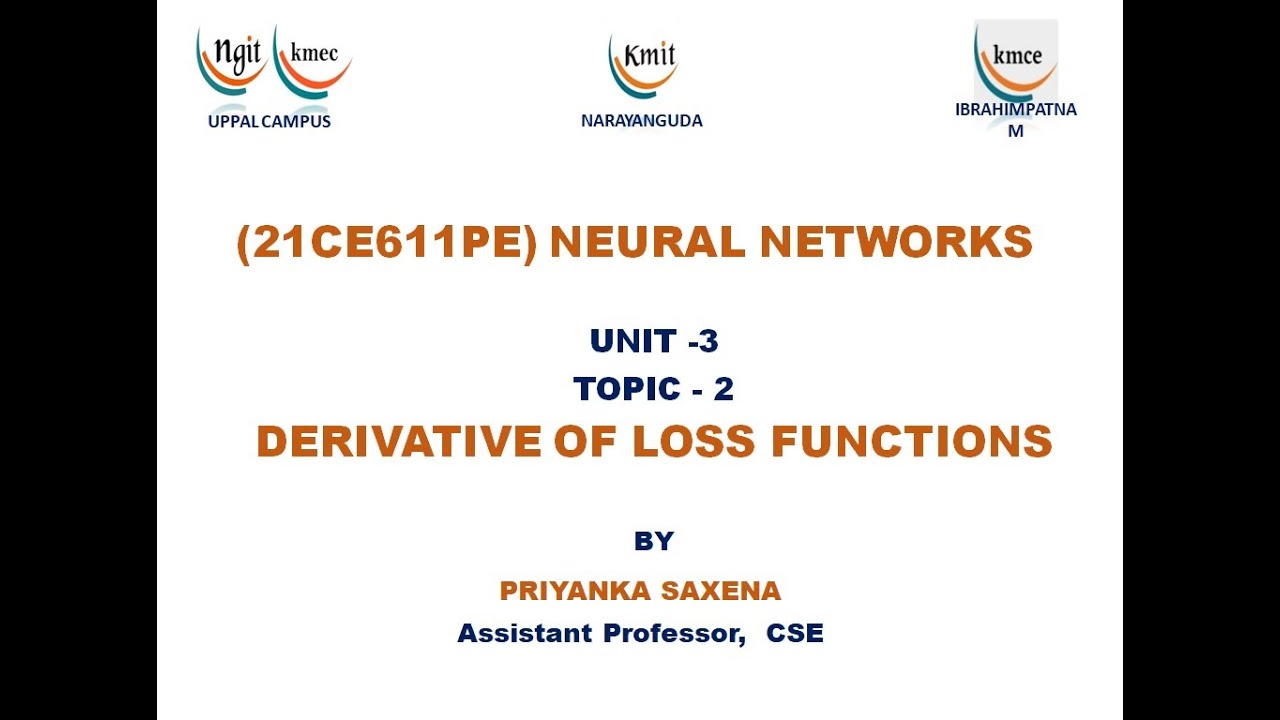 ngit kmec
UPPAL CAMPUS

Kmit
NARAYANGUDA

kmce
IBRAHIMPATNAM

(21CE611PE) NEURAL NETWORKS

UNIT -3
TOPIC - 2
DERIVATIVE OF LOSS FUNCTIONS

BY
PRIYANKA SAXENA
Assistant Professor, CSE